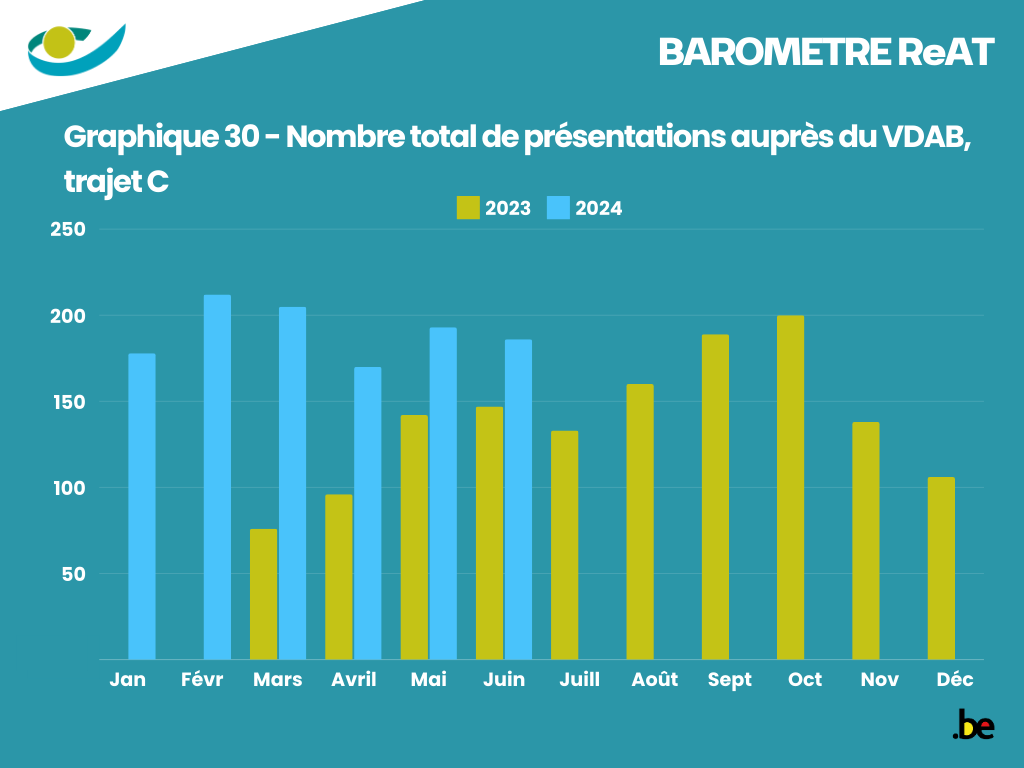 BAROMETRE ReAT

Graphique 30 - Nombre total de présentations auprès du VDAB, trajet C

2023 2024

250
200
150
100
50

Jan Févr Mars Avril Mai Juin Juill Août Sept Oct Nov Déc

.be